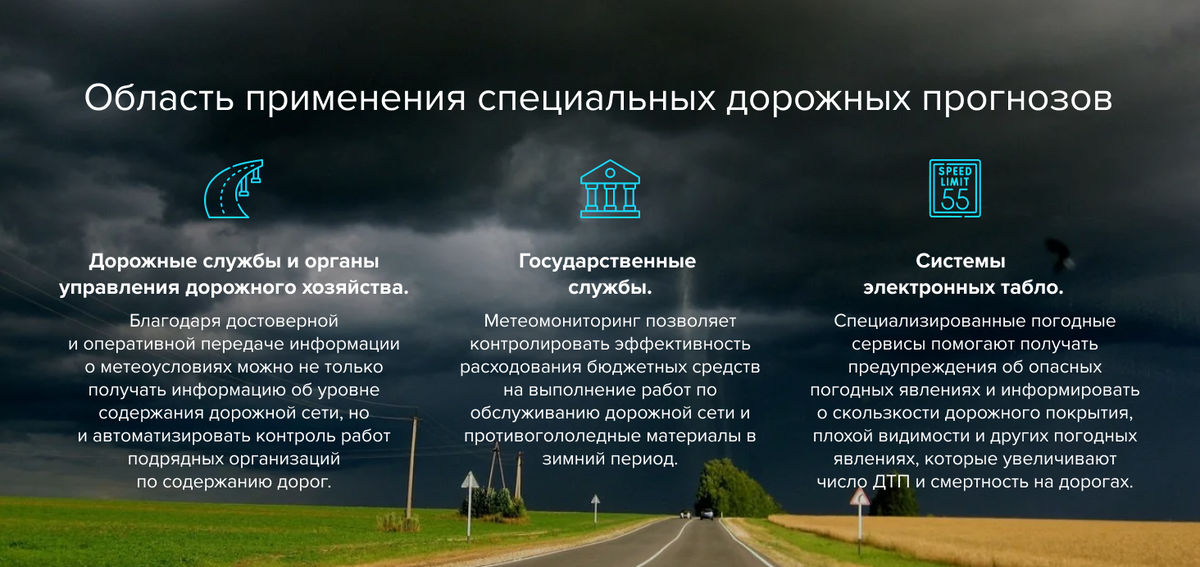 Область применения специальных дорожных прогнозов

Дорожные службы и органы управления дорожного хозяйства.

Благодаря достоверной и оперативной передаче информации о метеоусловиях можно не только получать информацию об уровне содержания дорожной сети, но и автоматизировать контроль работ подрядных организаций по содержанию дорог.

Государственные службы.

Метеомониторинг позволяет контролировать эффективность расходования бюджетных средств на выполнение работ по обслуживанию дорожной сети и противогололедные материалы в зимний период.

SPEED LIMIT 55

Системы электронных табло.

Специализированные погодные сервисы помогают получать предупреждения об опасных погодных явлениях и информировать о скользкости дорожного покрытия, плохой видимости и других погодных явлениях, которые увеличивают число ДТП и смертность на дорогах.